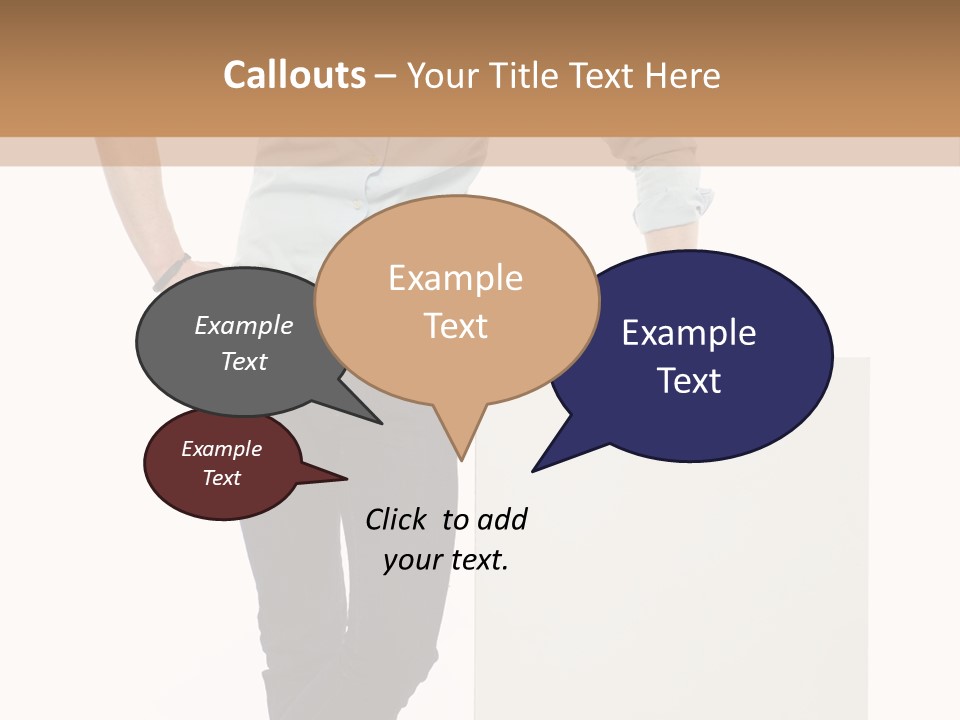 Callouts – Your Title Text Here

Example Text

Example Text

Example Text

Example Text

Click to add your text.